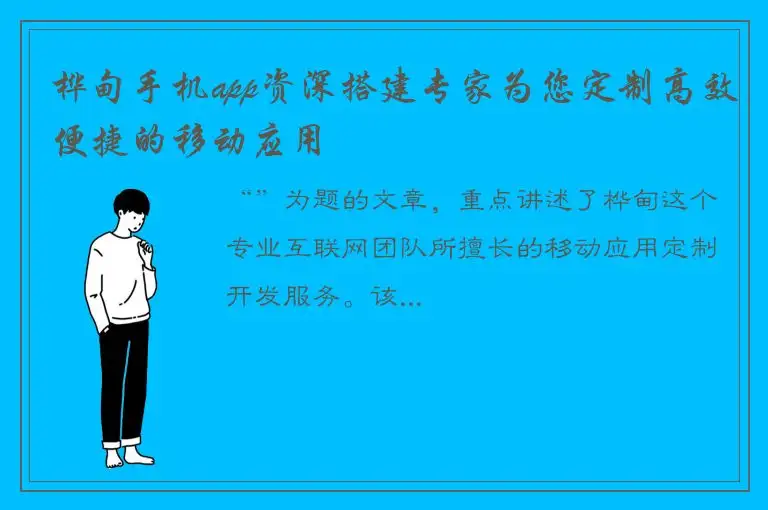 桦甸手机app资深搭建专家为您定制高效便捷的移动应用

“” 为题的文章，重点讲述了桦甸这个专业互联网团队所擅长的移动应用定制开发服务。该...